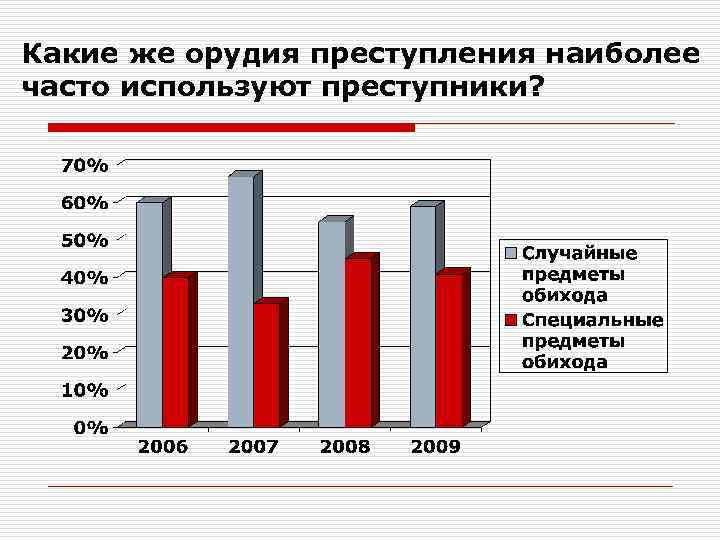 Какие же орудия преступления наиболее часто используют преступники?

70%
60%
50%
40%
30%
20%
10%
0%

2006
2007
2008
2009

Случайные предметы обихода
Специальные предметы обихода